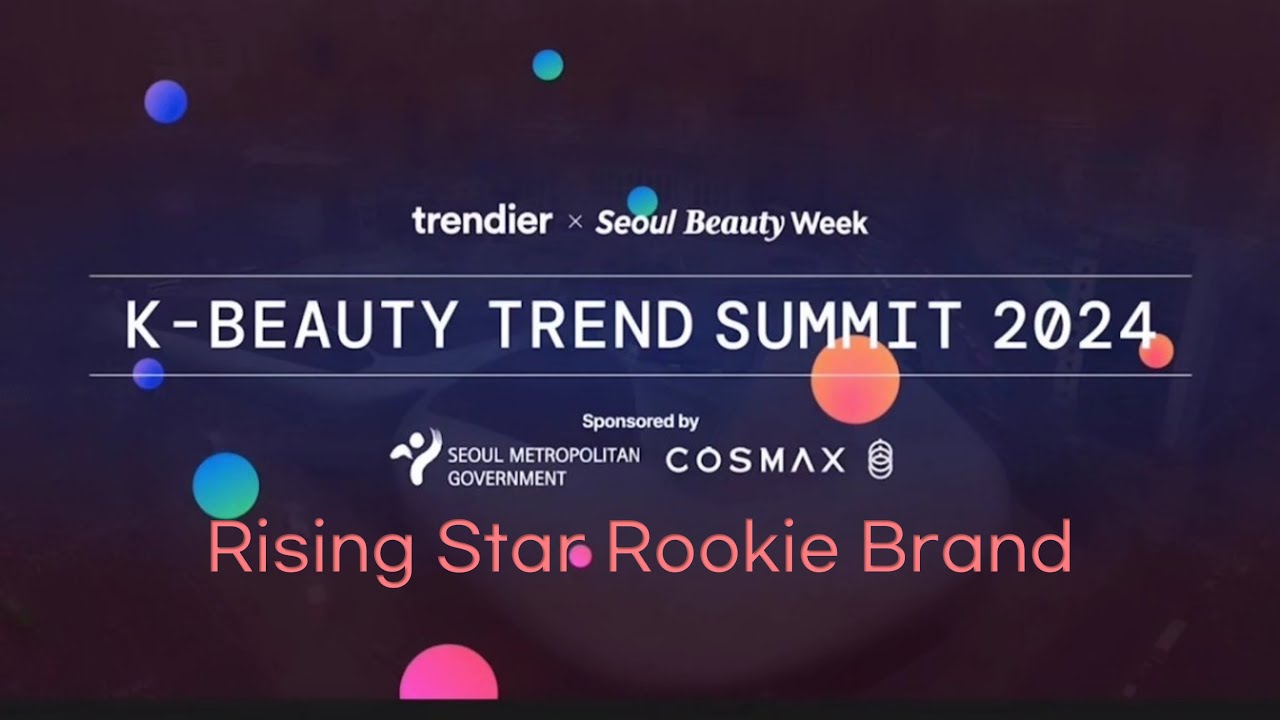 trendier × Seoul Beauty Week

K-BEAUTY TREND SUMMIT 2024

Sponsored by

SEOUL METROPOLITAN GOVERNMENT COSMAX

Rising Star Rookie Brand